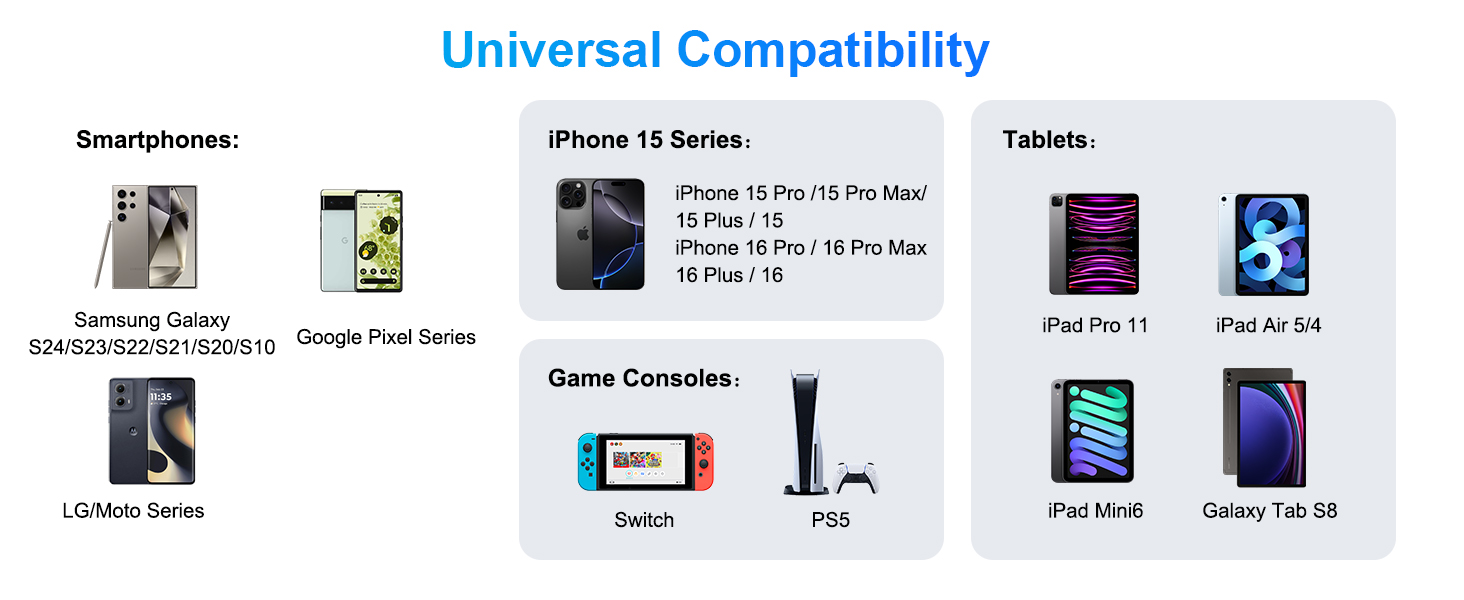 Universal Compatibility

Smartphones:

Samsung Galaxy S24/S23/S22/S21/S20/S10

Google Pixel Series

11:35

LG/Moto Series

iPhone 15 Series：

iPhone 15 Pro /15 Pro Max/ 15 Plus / 15
iPhone 16 Pro / 16 Pro Max 16 Plus / 16

Game Consoles：

Switch

PS5

Tablets：

iPad Pro 11

iPad Air 5/4

iPad Mini6

Galaxy Tab S8